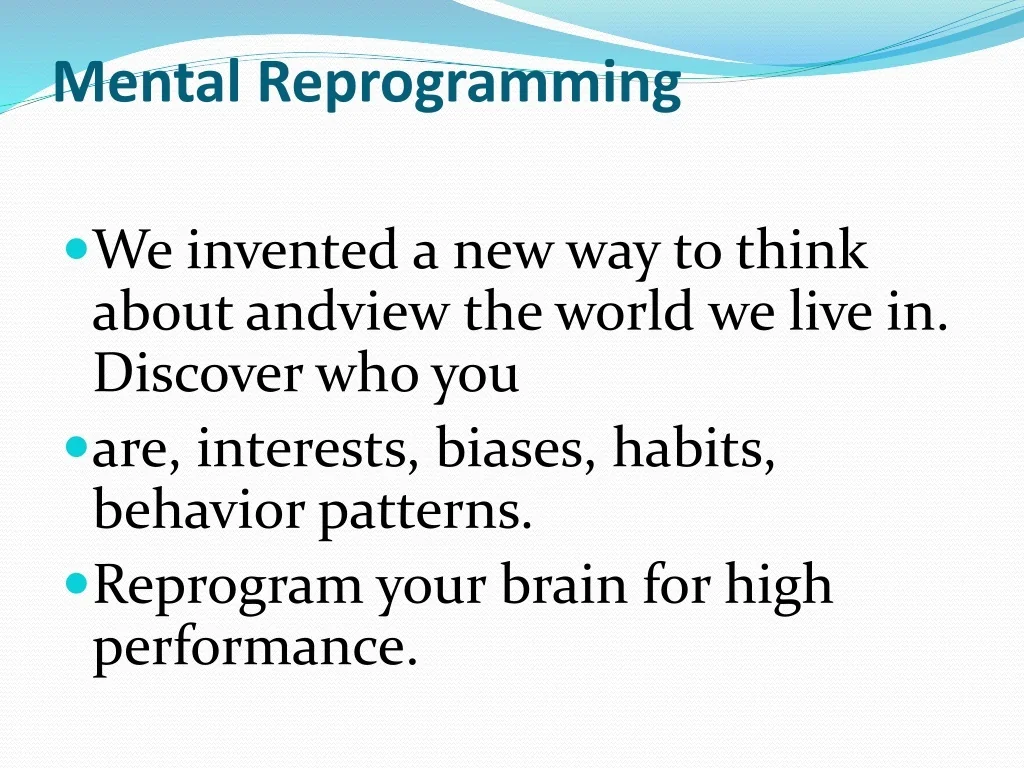 Mental Reprogramming

We invented a new way to think about andview the world we live in. Discover who you

are, interests, biases, habits, behavior patterns.

Reprogram your brain for high performance.